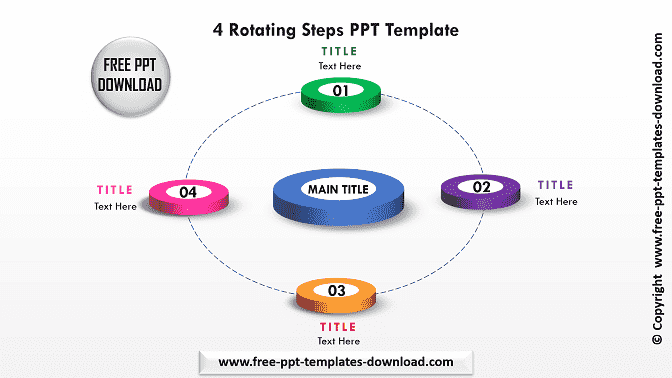 4 Rotating Steps PPT Template

FREE PPT DOWNLOAD

TITLE
Text Here

01

TITLE
Text Here

04

MAIN TITLE

02

TITLE
Text Here

03

TITLE
Text Here

www.free-ppt-templates-download.com

© Copyright www.free-ppt-templates-download.com